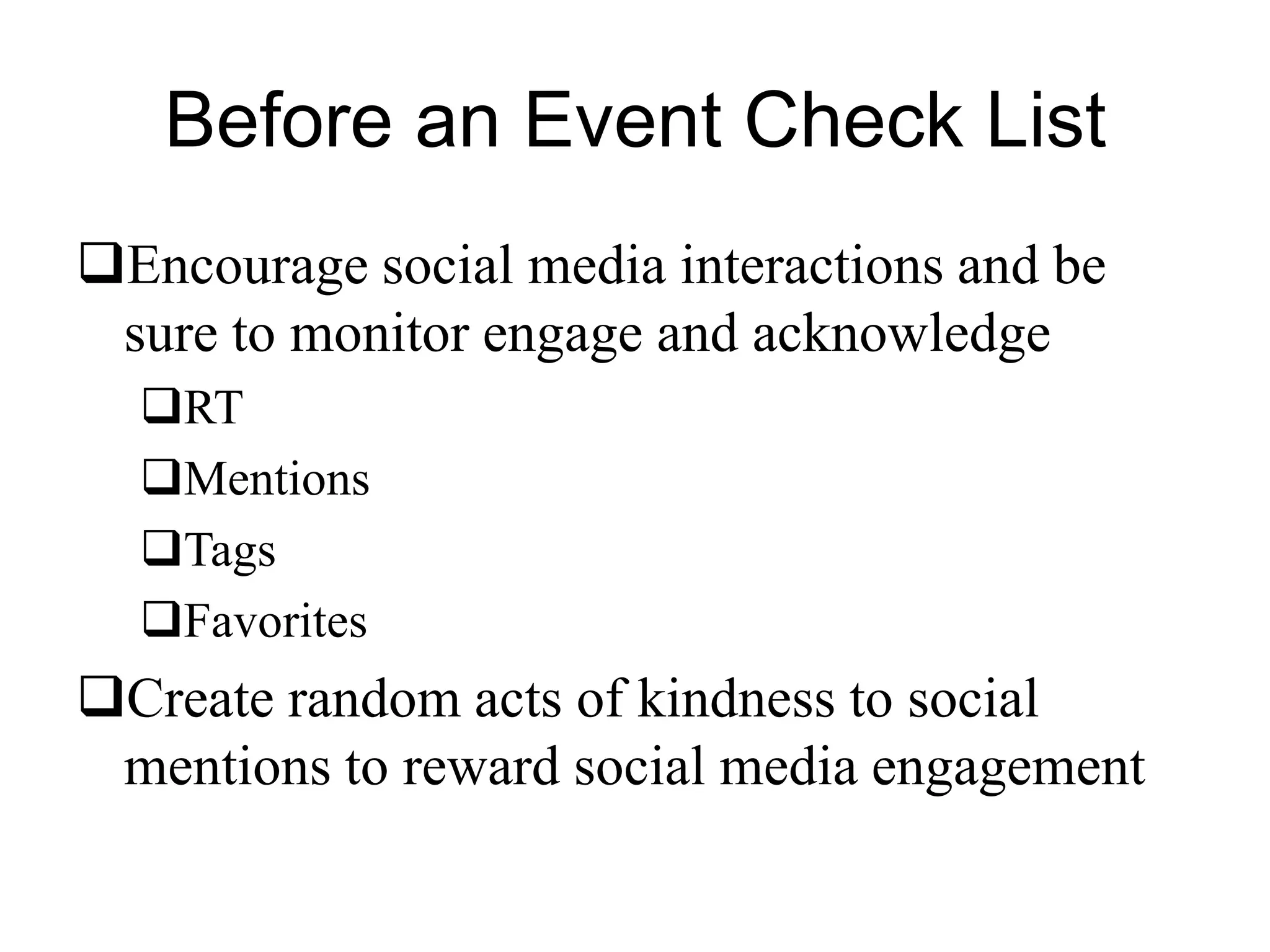 Before an Event Check List

❑Encourage social media interactions and be sure to monitor engage and acknowledge

❑RT

❑Mentions

❑Tags

❑Favorites

❑Create random acts of kindness to social mentions to reward social media engagement